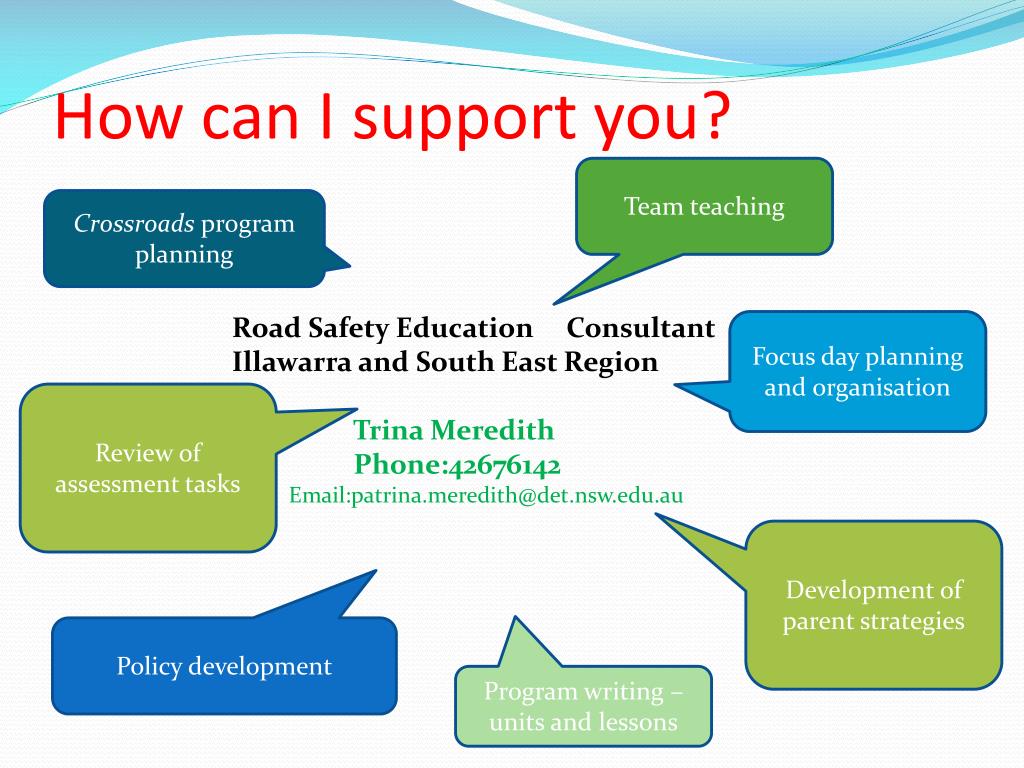 How can I support you?

Crossroads program planning

Team teaching

Road Safety Education Consultant
Illawarra and South East Region

Focus day planning and organisation

Review of assessment tasks

Trina Meredith
Phone:42676142
Email:patrina.meredith@det.nsw.edu.au

Development of parent strategies

Policy development

Program writing – units and lessons